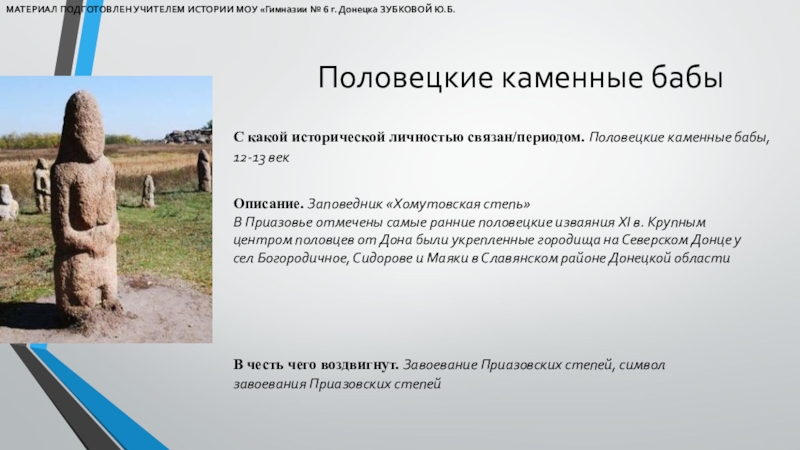 МАТЕРИАЛ ПОДГОТОВЛЕН УЧИТЕЛЕМ ИСТОРИИ МОУ «Гимназии № 6 г. Донецка ЗУБКОВОЙ Ю.Б.

Половецкие каменные бабы

С какой исторической личностью связан/периодом. Половецкие каменные бабы, 12-13 век

Описание. Заповедник «Хомутовская степь»
В Приазовье отмечены самые ранние половецкие изваяния XI в. Крупным центром половцев от Дона были укрепленные городища на Северском Донце у сел Богородичное, Сидорове и Маяки в Славянском районе Донецкой области

В честь чего воздвигнут. Завоевание Приазовских степей, символ завоевания Приазовских степей